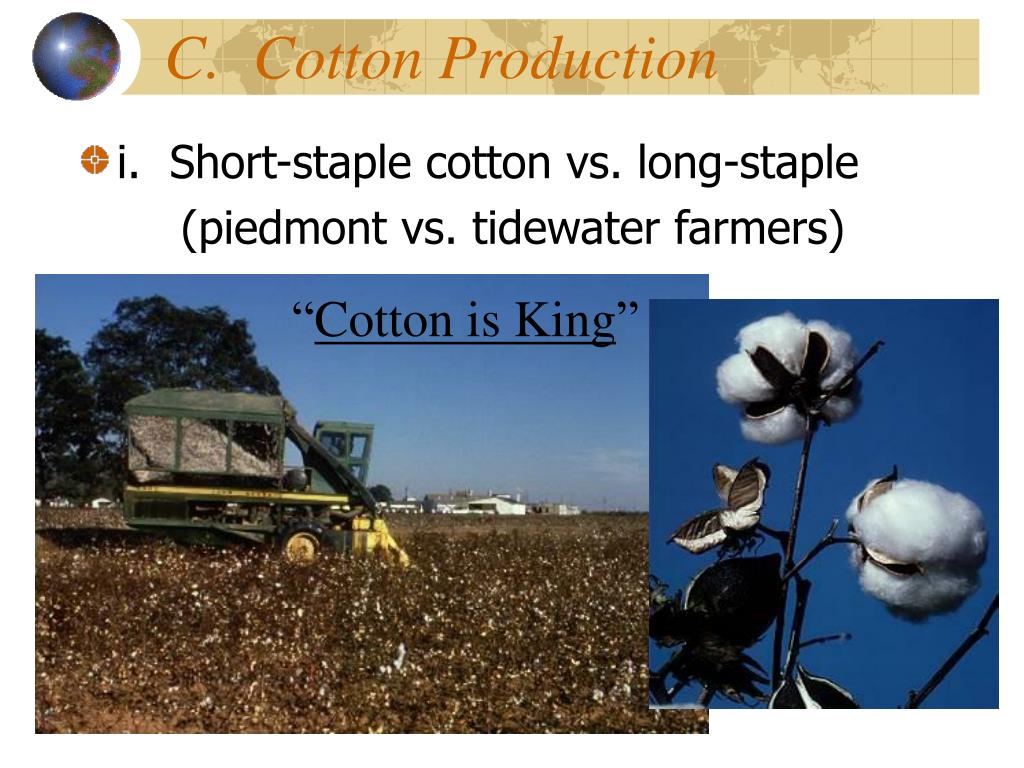 C. Cotton Production

i. Short-staple cotton vs. long-staple (piedmont vs. tidewater farmers)

“Cotton is King”